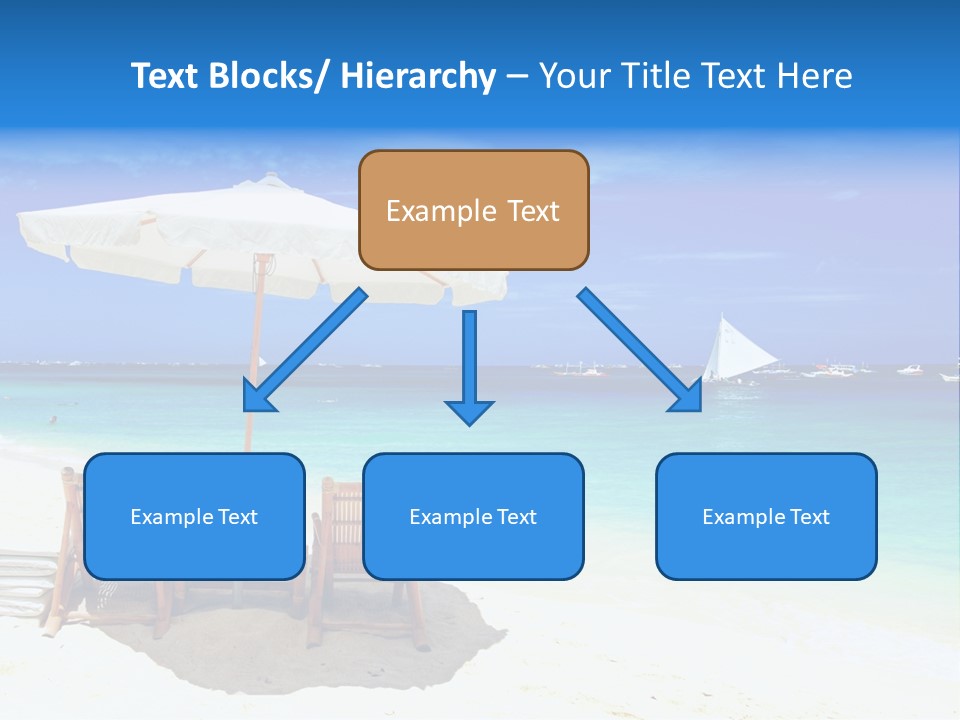 Text Blocks/ Hierarchy – Your Title Text Here

Example Text

Example Text

Example Text

Example Text